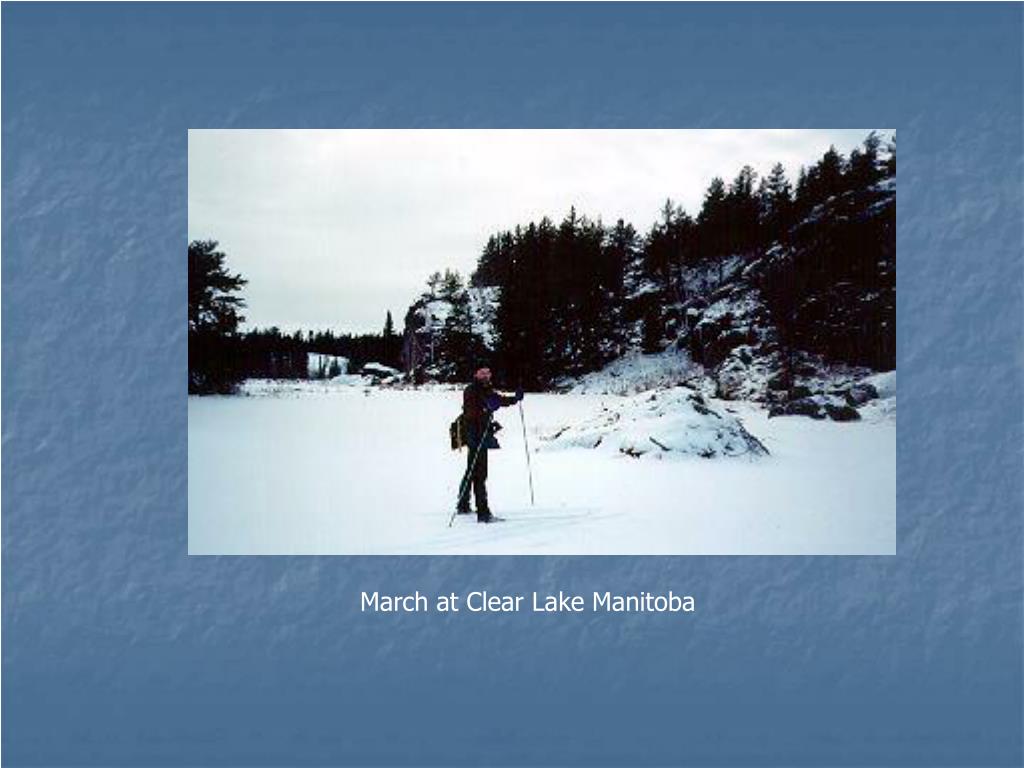 March at Clear Lake Manitoba